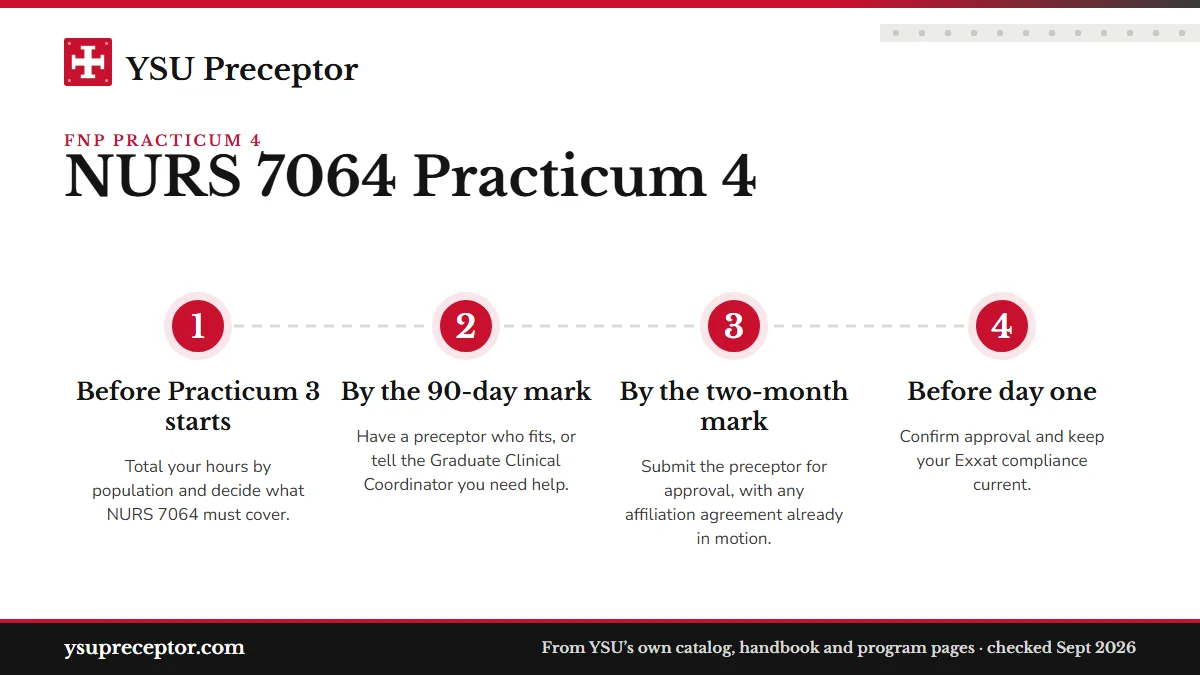 YSU Preceptor

FNP PRACTICUM 4

NURS 7064 Practicum 4

1

Before Practicum 3 starts

Total your hours by population and decide what NURS 7064 must cover.

2

By the 90-day mark

Have a preceptor who fits, or tell the Graduate Clinical Coordinator you need help.

3

By the two-month mark

Submit the preceptor for approval, with any affiliation agreement already in motion.

4

Before day one

Confirm approval and keep your Exxat compliance current.

ysupreceptor.com

From YSU's own catalog, handbook and program pages · checked Sept 2026